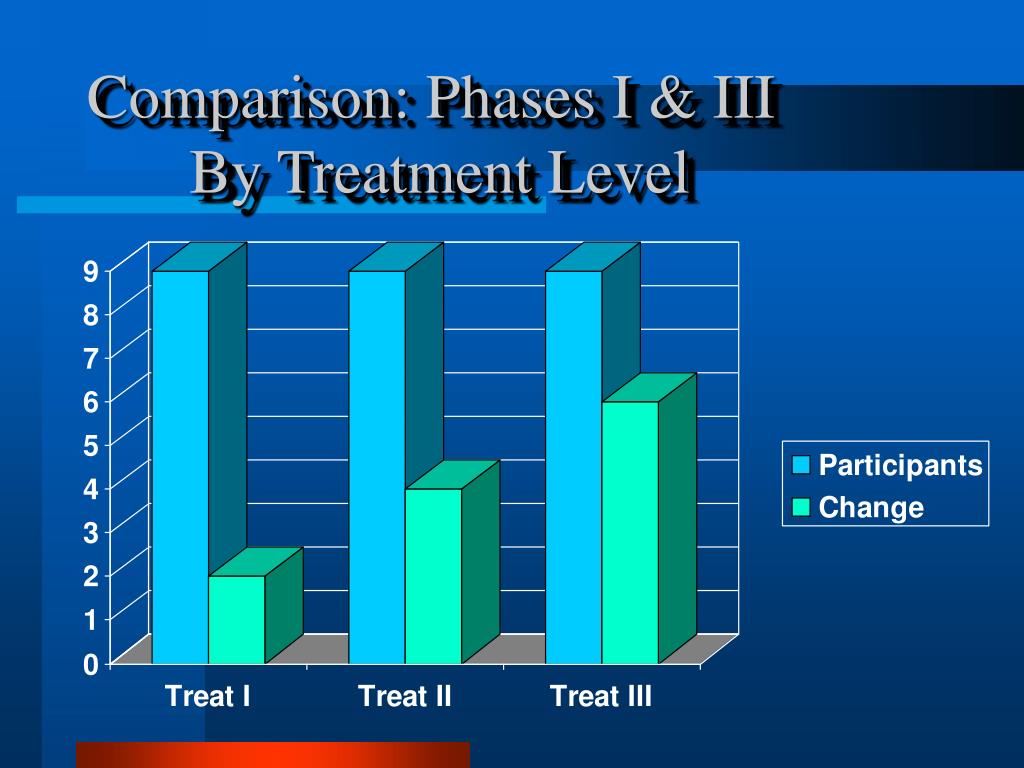 Comparison: Phases I & III
By Treatment Level

9
8
7
6
5
4
3
2
1
0

Treat I
Treat II
Treat III

Participants
Change